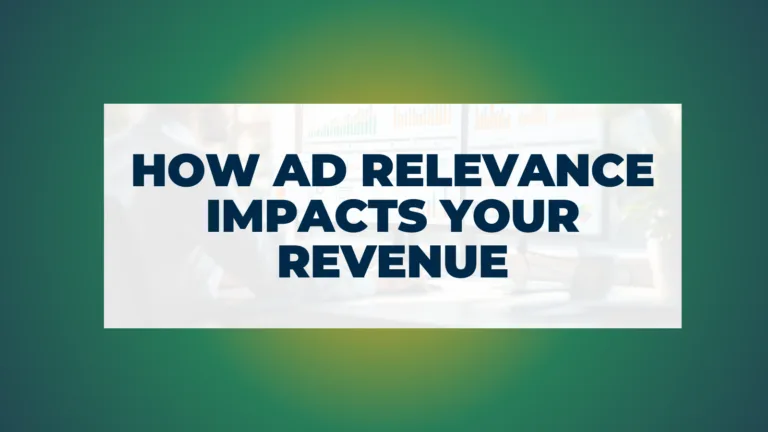 HOW AD RELEVANCE IMPACTS YOUR REVENUE